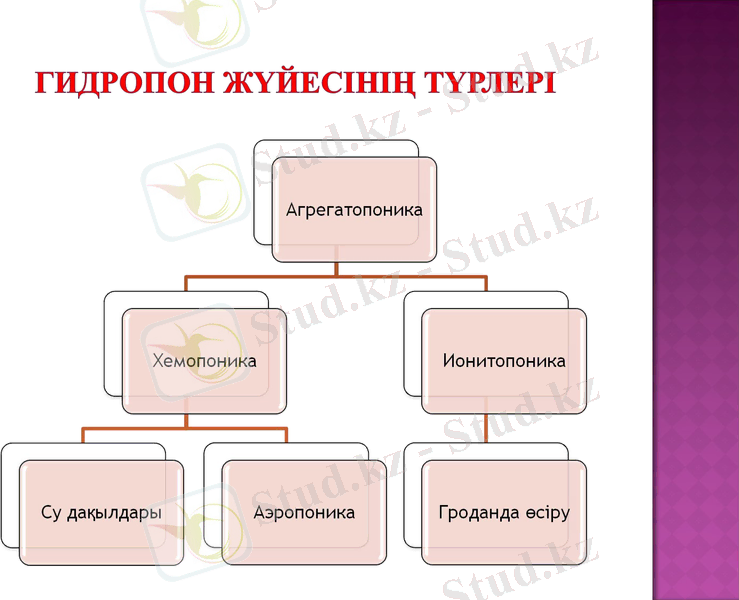 ГИДРОПОН ЖҮЙЕСІНІҢ ТҮРЛЕРІ

Агрегатопоника

Хемопоника

Ионитопоника

Су дақылдары

Аэропоника

Гроданда өсіру

Stud.kz - Stud.kz